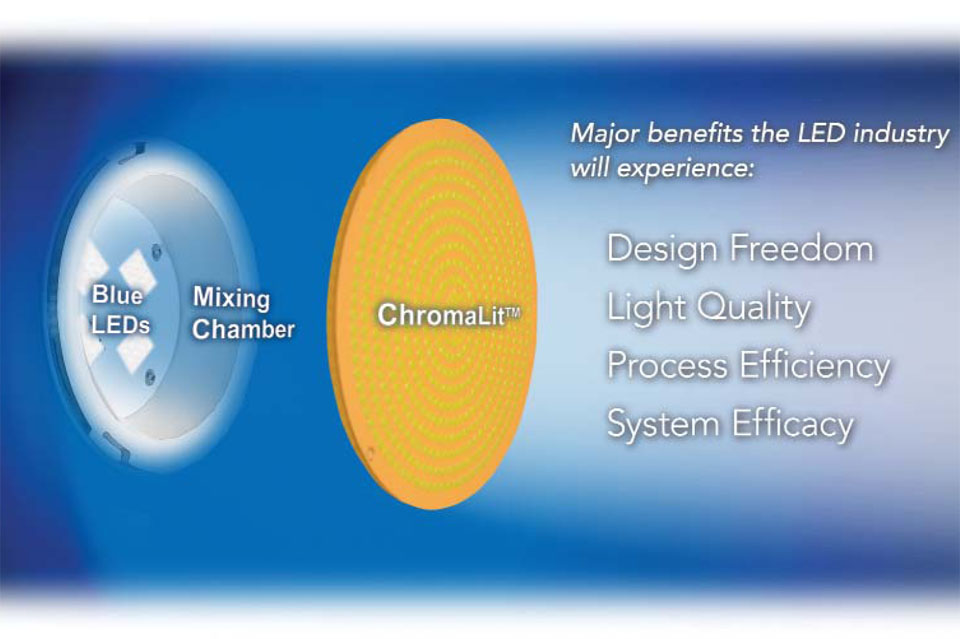 Blue LEDs

Mixing Chamber

ChromaLit™

Major benefits the LED industry will experience:

Design Freedom
Light Quality
Process Efficiency
System Efficacy